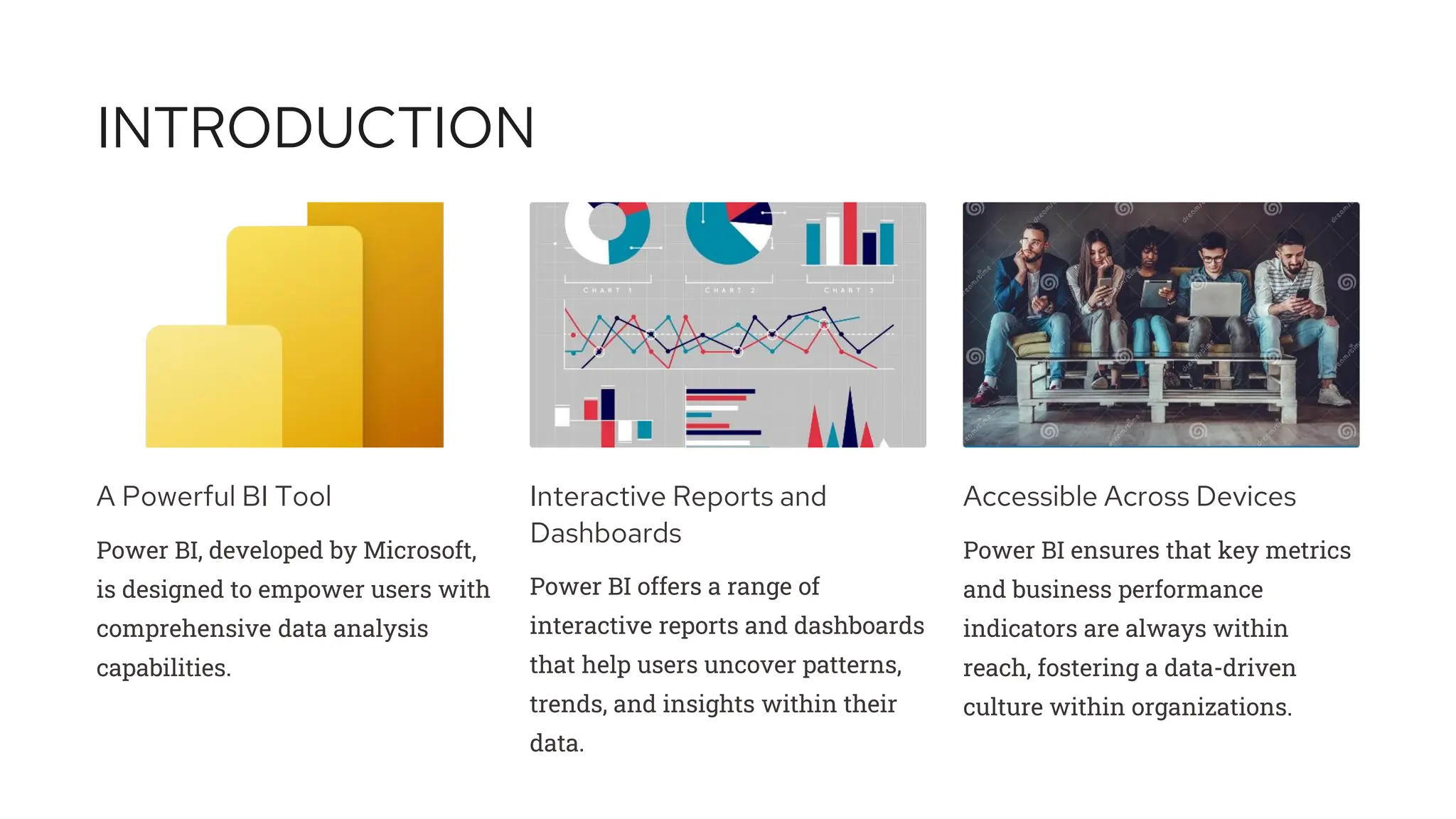 INTRODUCTION

CHART 1
CHART 2
CHART 3

A Powerful BI Tool

Power BI, developed by Microsoft, is designed to empower users with comprehensive data analysis capabilities.

Interactive Reports and Dashboards

Power BI offers a range of interactive reports and dashboards that help users uncover patterns, trends, and insights within their data.

Accessible Across Devices

Power BI ensures that key metrics and business performance indicators are always within reach, fostering a data-driven culture within organizations.